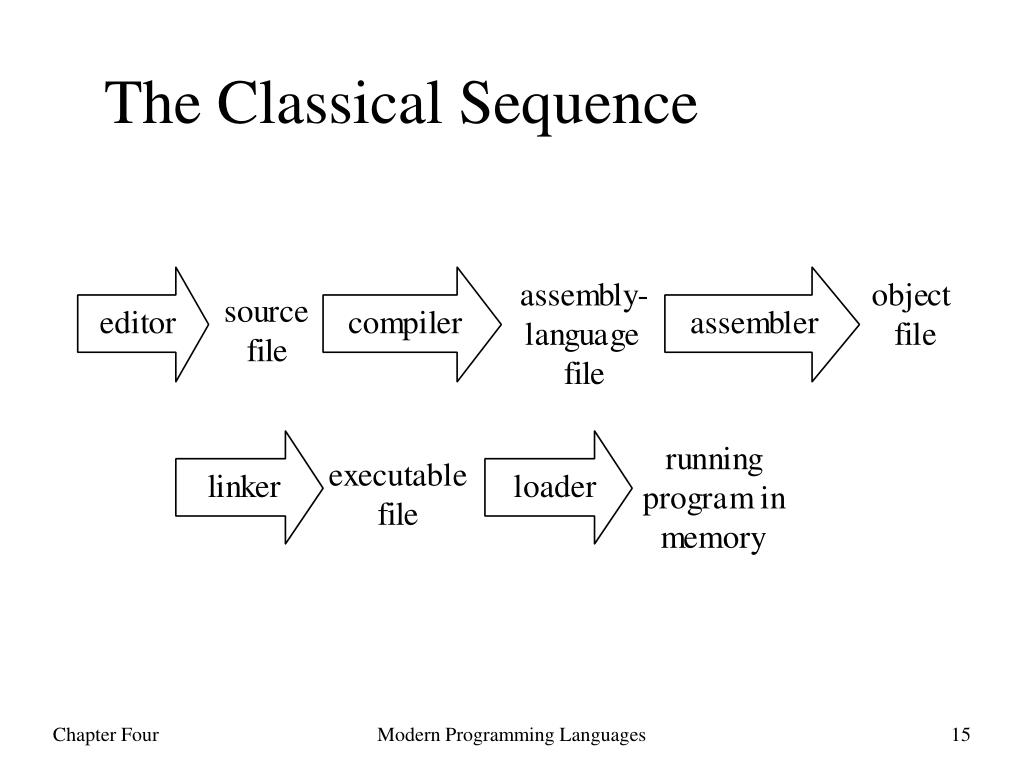 The Classical Sequence

editor

source file

compiler

assembly-language file

assembler

object file

linker

executable file

loader

running program in memory

Chapter Four

Modern Programming Languages

15